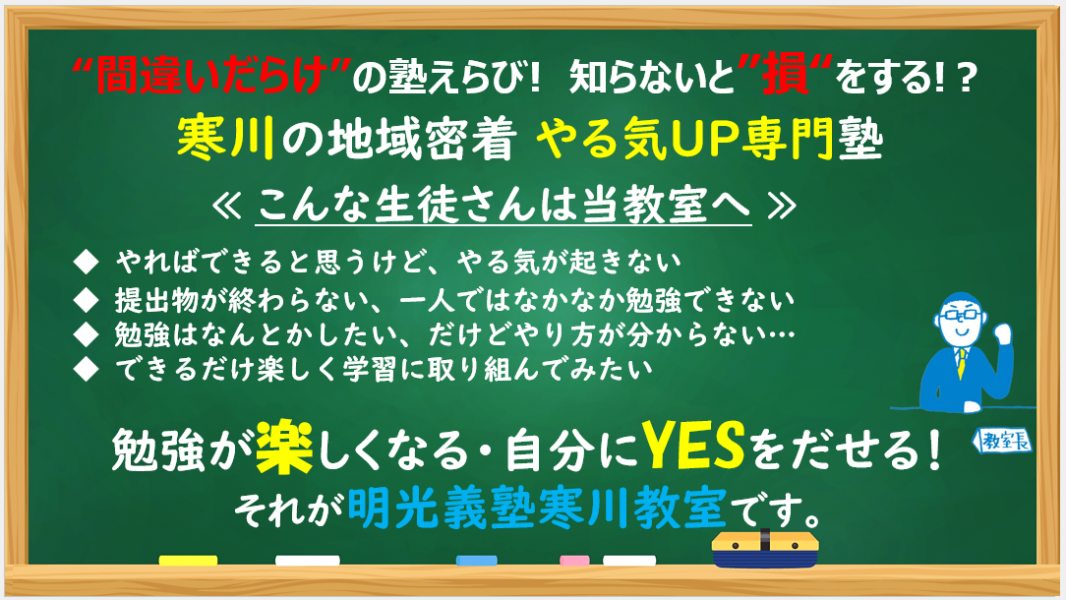 “間違いだらけ”の塾えらび！ 知らないと”損“をする！？

寒川の地域密着 やる気UP専門塾

≪ こんな生徒さんは当教室へ ≫

◆ やればできると思うけど、やる気が起きない
◆ 提出物が終わらない、一人ではなかなか勉強できない
◆ 勉強はなんとかしたい、だけどやり方が分からない…
◆ できるだけ楽しく学習に取り組んでみたい

教室長

勉強が楽しくなる・自分にYESをだせる！
それが明光義塾寒川教室です。